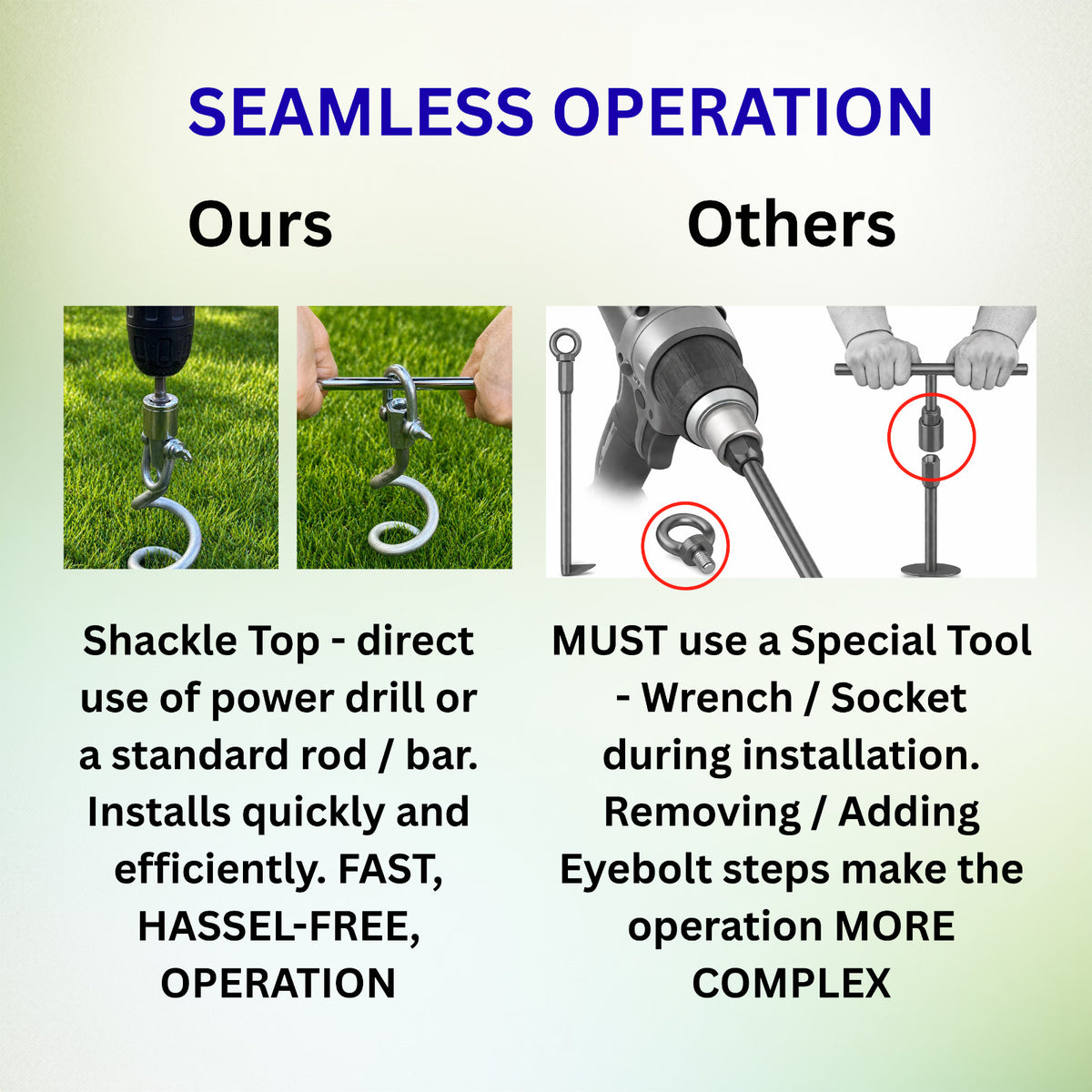 SEAMLESS OPERATION

Ours

Shackle Top - direct use of power drill or a standard rod / bar. Installs quickly and efficiently. FAST, HASSEL-FREE, OPERATION

Others

MUST use a Special Tool - Wrench / Socket during installation. Removing / Adding Eyebolt steps make the operation MORE COMPLEX